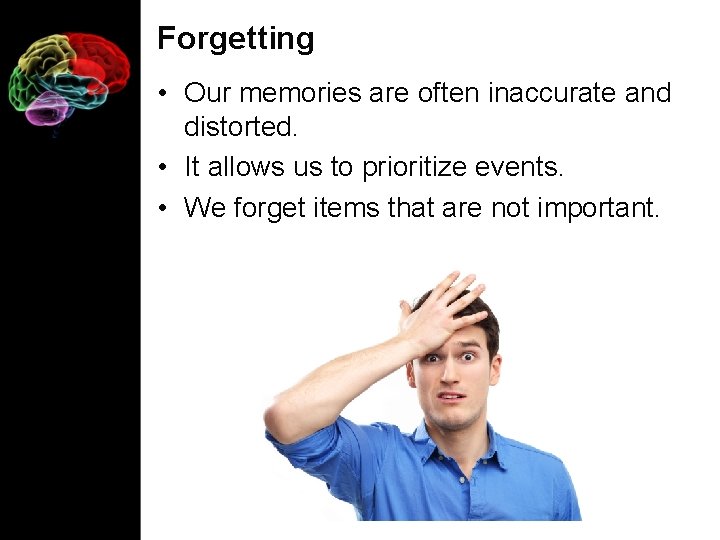 Forgetting

• Our memories are often inaccurate and distorted.
• It allows us to prioritize events.
• We forget items that are not important.